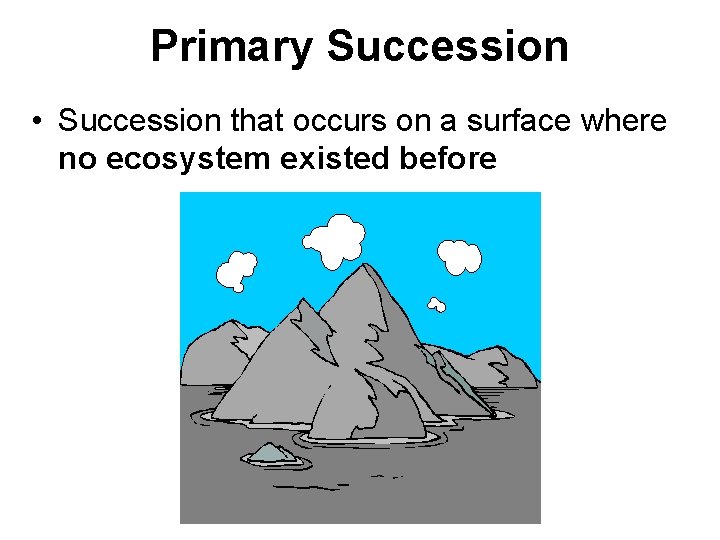 Primary Succession

• Succession that occurs on a surface where no ecosystem existed before